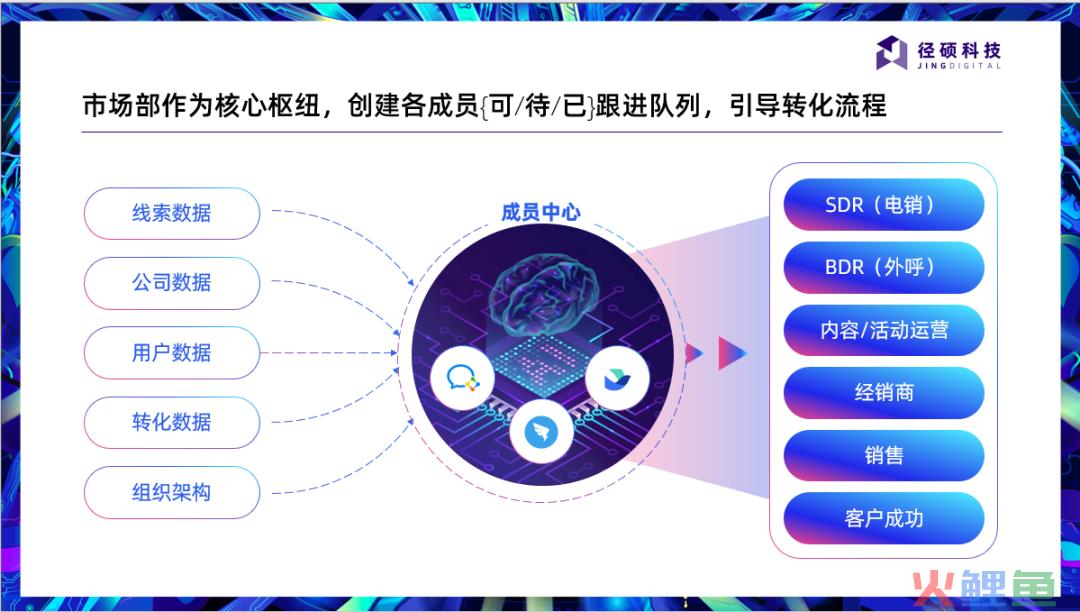 径硕科技
JINGDIGITAL

市场部作为核心枢纽，创建各成员{可/待/已}跟进队列，引导转化流程

线索数据
公司数据
用户数据
转化数据
组织架构

成员中心

SDR（电销）
BDR（外呼）
内容/活动运营
经销商
销售
客户成功

火鲤鱼